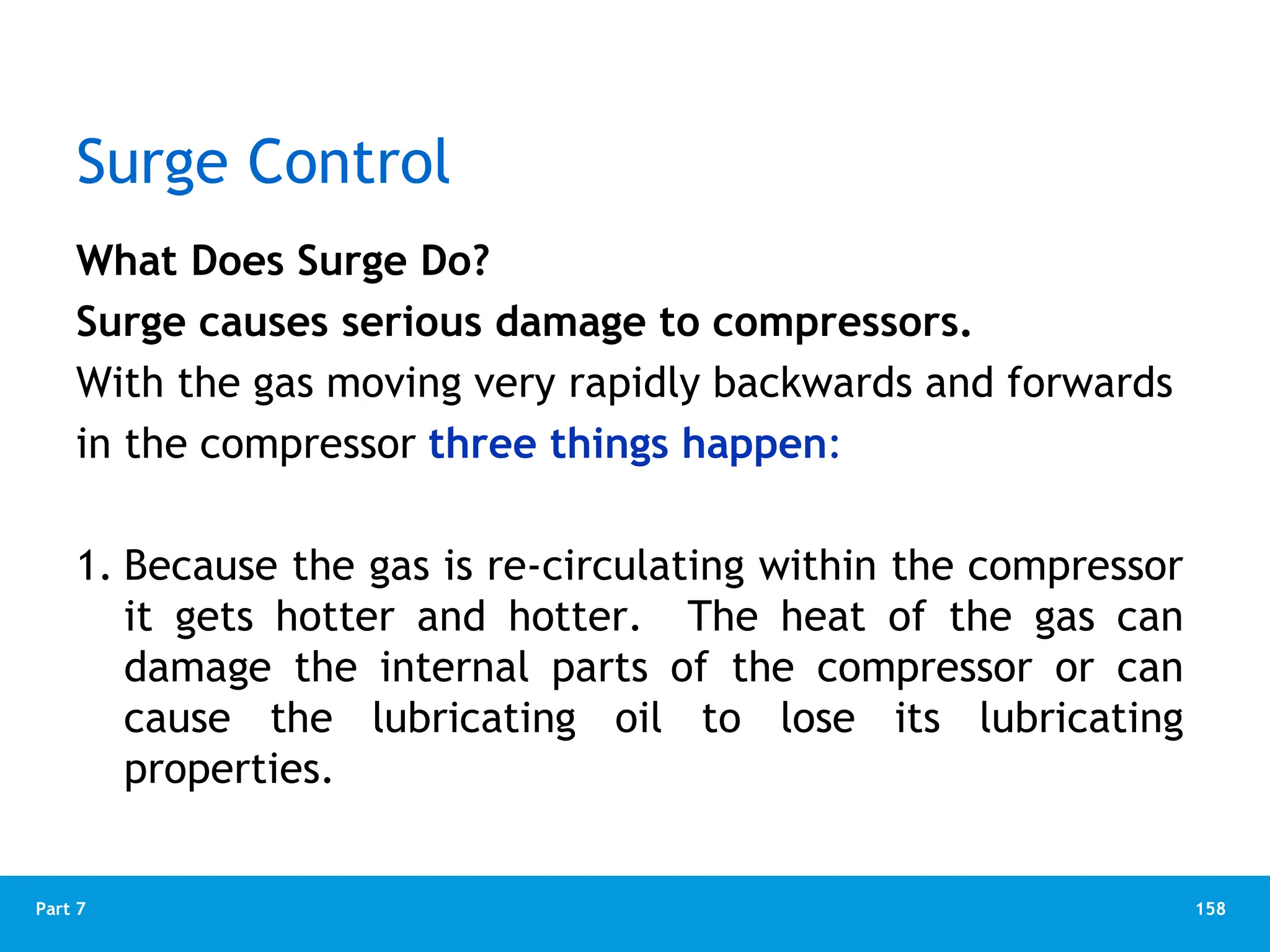 Surge Control

What Does Surge Do?

Surge causes serious damage to compressors.

With the gas moving very rapidly backwards and forwards in the compressor three things happen:

1. Because the gas is re-circulating within the compressor it gets hotter and hotter. The heat of the gas can damage the internal parts of the compressor or can cause the lubricating oil to lose its lubricating properties.

Part 7

158